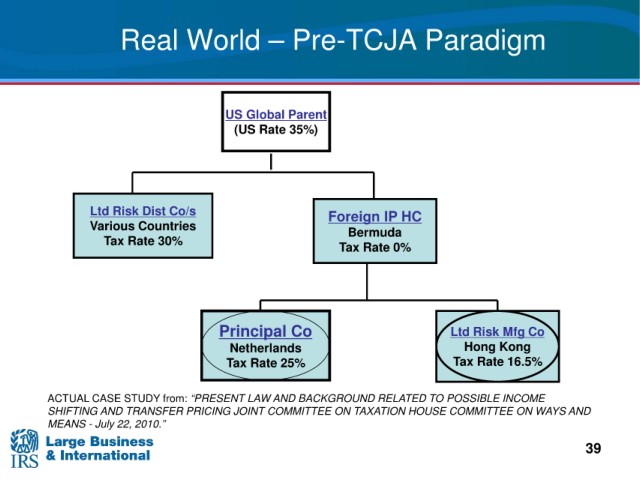 Real World – Pre-TCJA Paradigm

US Global Parent
(US Rate 35%)

Ltd Risk Dist Co/s
Various Countries
Tax Rate 30%

Foreign IP HC
Bermuda
Tax Rate 0%

Principal Co
Netherlands
Tax Rate 25%

Ltd Risk Mfg Co
Hong Kong
Tax Rate 16.5%

ACTUAL CASE STUDY from: "PRESENT LAW AND BACKGROUND RELATED TO POSSIBLE INCOME SHIFTING AND TRANSFER PRICING JOINT COMMITTEE ON TAXATION HOUSE COMMITTEE ON WAYS AND MEANS - July 22, 2010."

IRS Large Business & International

39